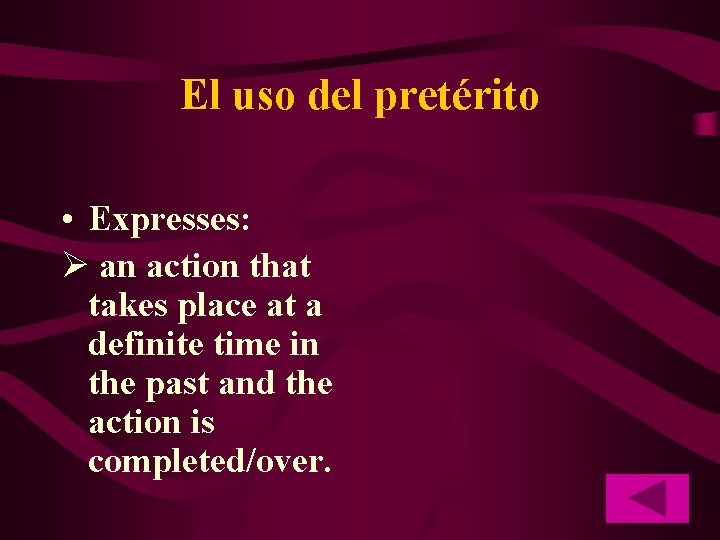 El uso del pretérito

• Expresses:

➢ an action that takes place at a definite time in the past and the action is completed/over.